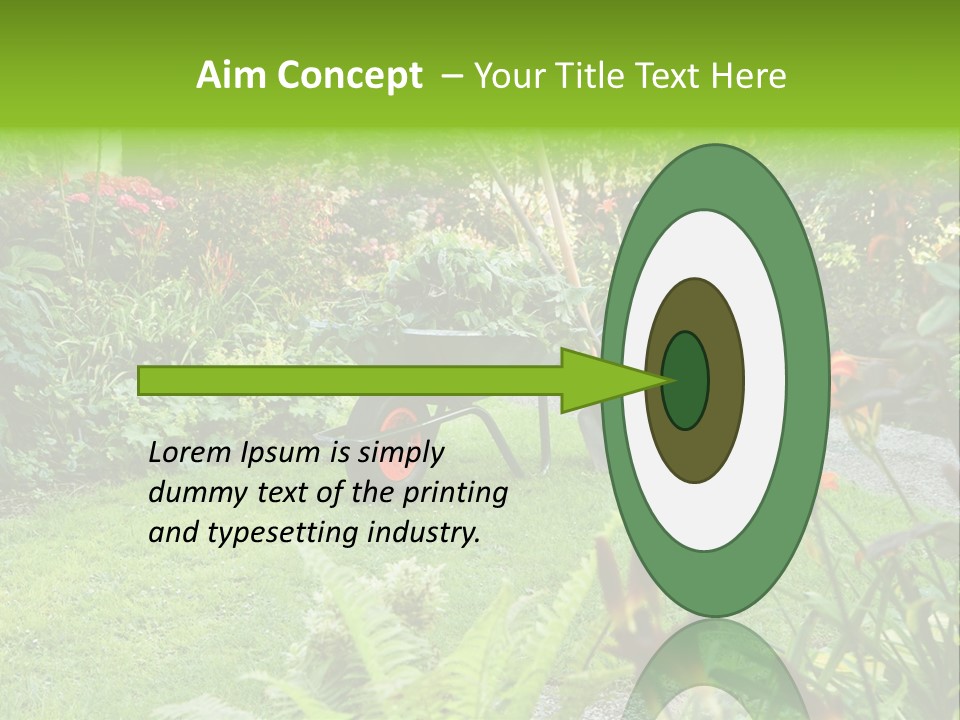 Aim Concept – Your Title Text Here

Lorem Ipsum is simply dummy text of the printing and typesetting industry.